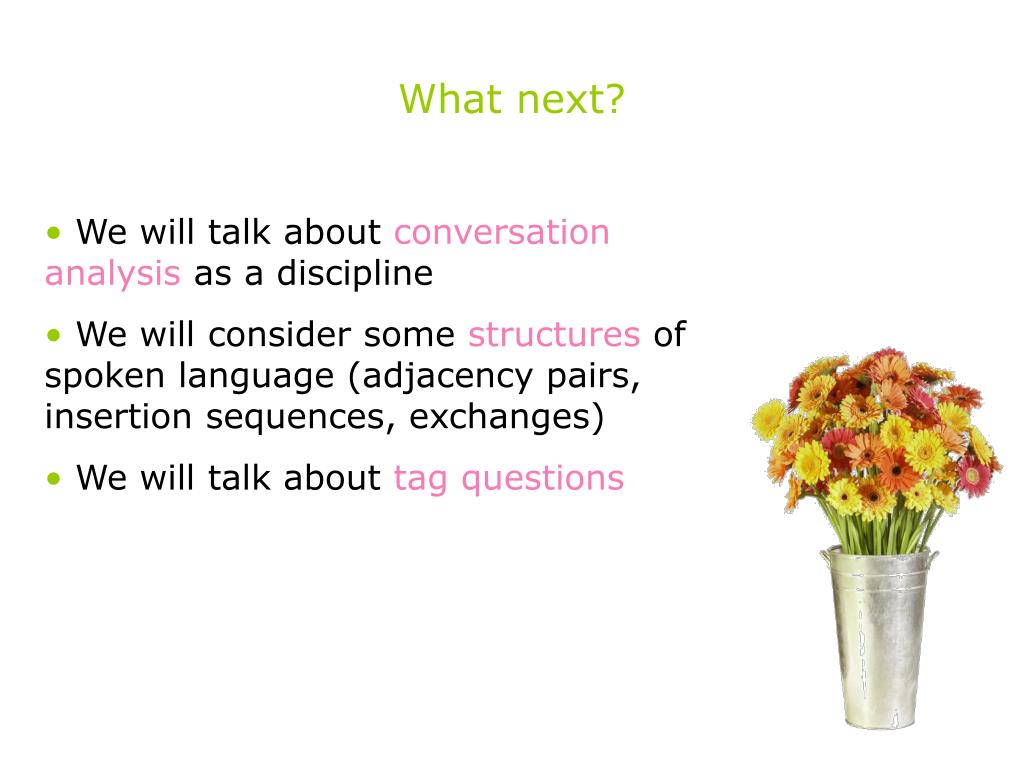 What next?

• We will talk about conversation analysis as a discipline

• We will consider some structures of spoken language (adjacency pairs, insertion sequences, exchanges)

• We will talk about tag questions